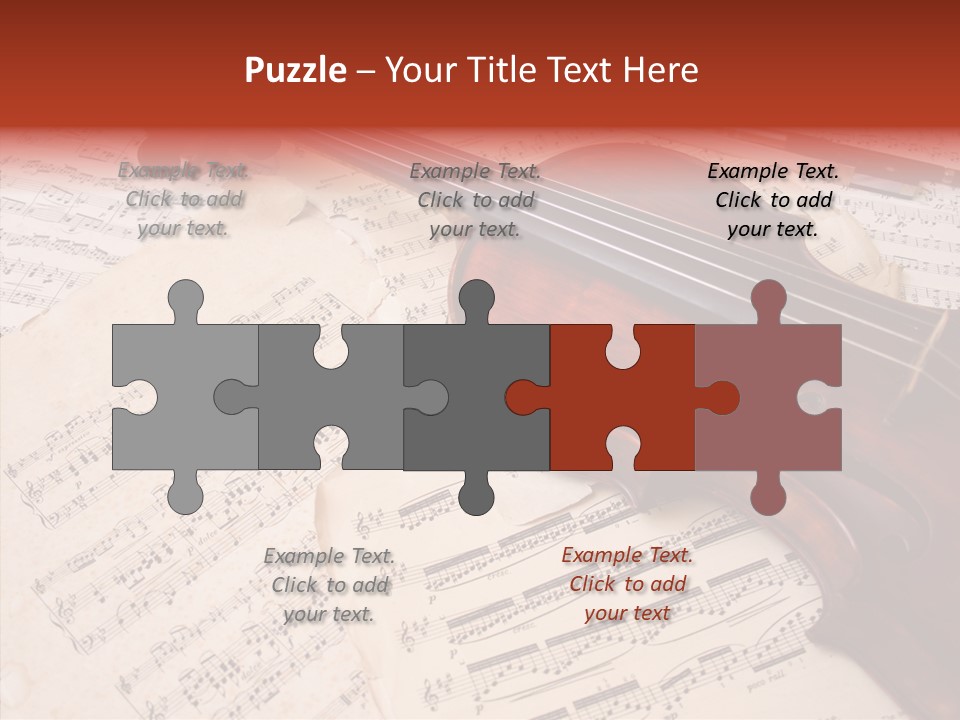 Puzzle – Your Title Text Here

Example Text. Click to add your text.

Example Text. Click to add your text.

Example Text. Click to add your text.

Example Text. Click to add your text.

Example Text. Click to add your text